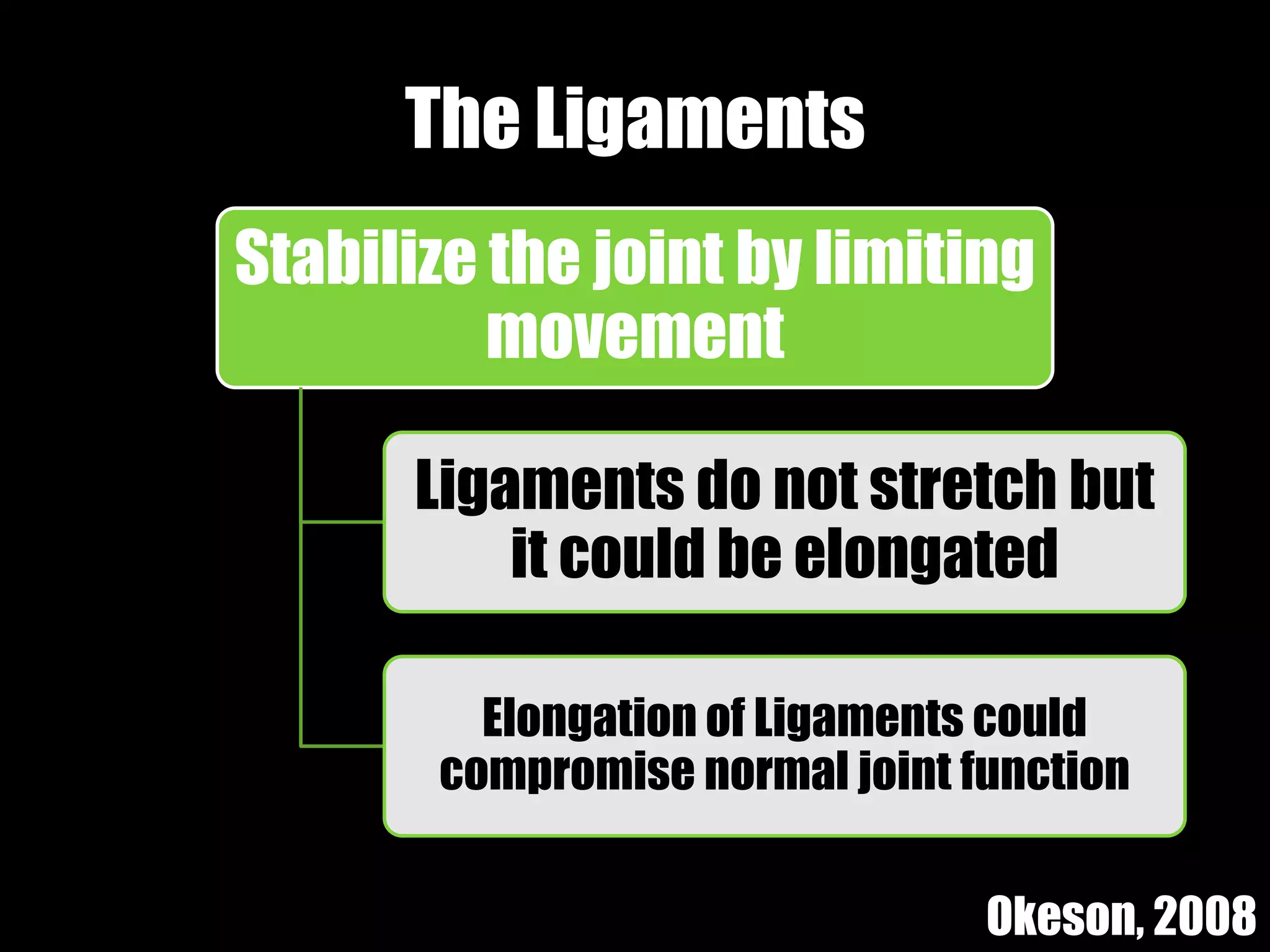 The Ligaments

Stabilize the joint by limiting movement

Ligaments do not stretch but it could be elongated

Elongation of Ligaments could compromise normal joint function

Okeson, 2008